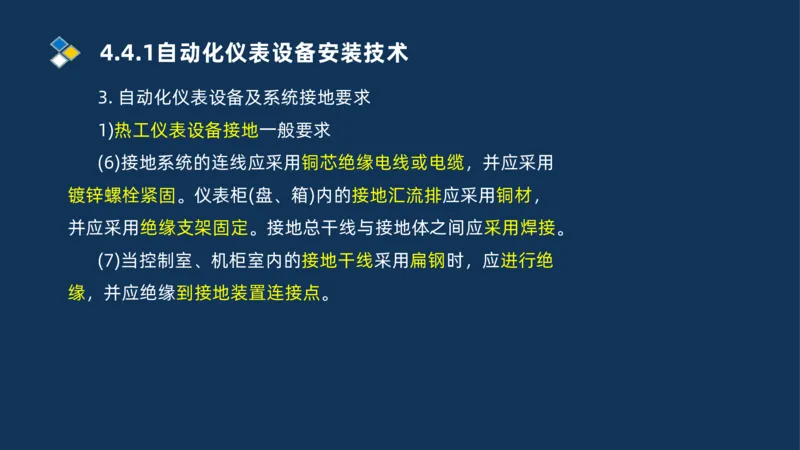 4.4.1自动化仪表设备安装技术

3. 自动化仪表设备及系统接地要求

1)热工仪表设备接地一般要求

(6)接地系统的连线应采用铜芯绝缘电线或电缆，并应采用镀锌螺栓紧固。仪表柜(盘、箱)内的接地汇流排应采用铜材，并应采用绝缘支架固定。接地总干线与接地体之间应采用焊接。

(7)当控制室、机柜室内的接地干线采用扁钢时，应进行绝缘，并应绝缘到接地装置连接点。